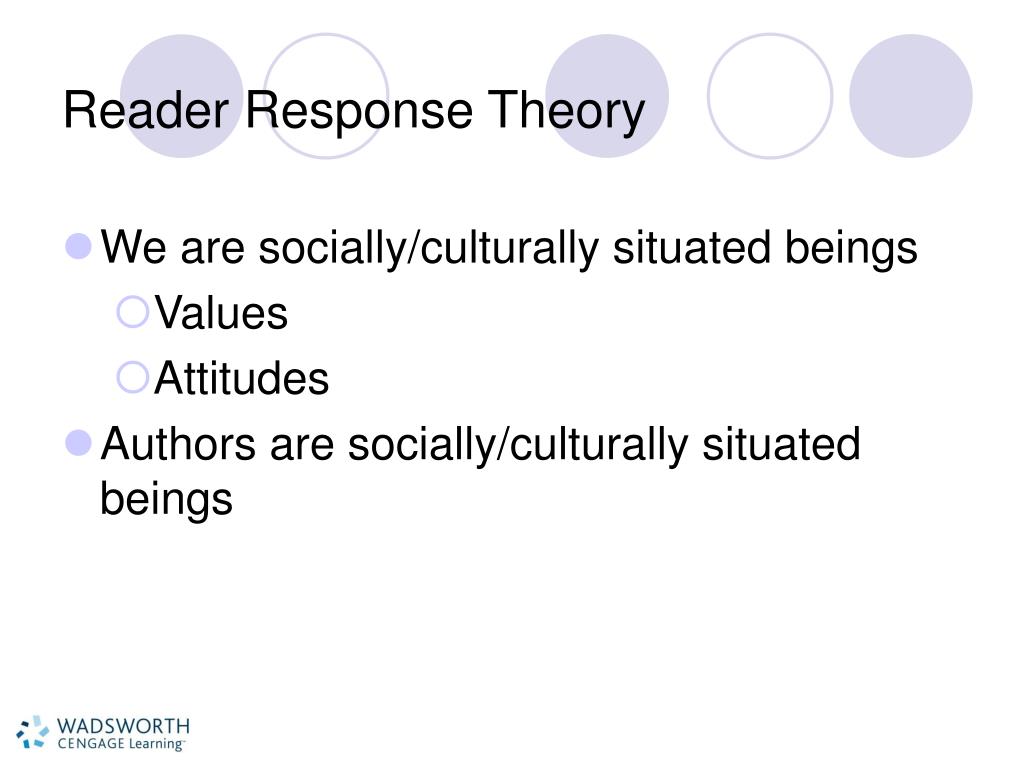 Reader Response Theory

We are socially/culturally situated beings

Values

Attitudes

Authors are socially/culturally situated beings

WADSWORTH
CENGAGE Learning™